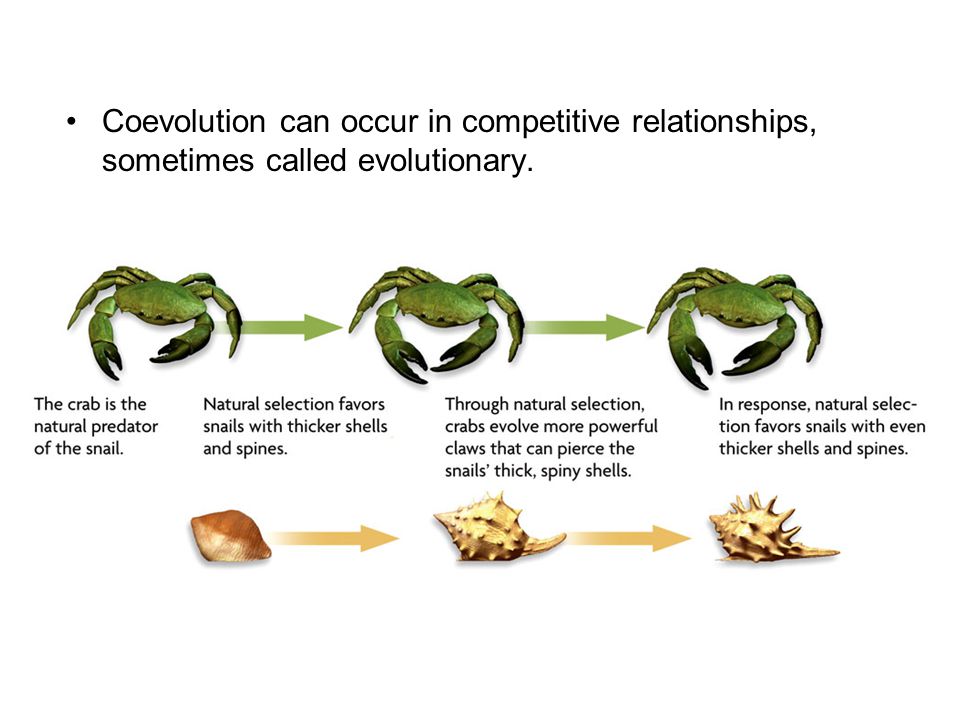 • Coevolution can occur in competitive relationships, sometimes called evolutionary.

The crab is the natural predator of the snail.

Natural selection favors snails with thicker shells and spines.

Through natural selection, crabs evolve more powerful claws that can pierce the snails' thick, spiny shells.

In response, natural selection favors snails with even thicker shells and spines.